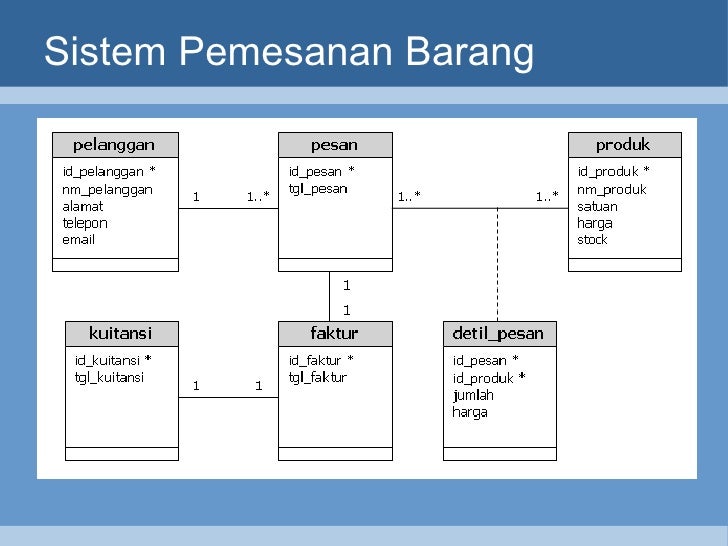 Sistem Pemesanan Barang

pelanggan
id_pelanggan *
nm_pelanggan
alamat
telepon
email

1

1..*

pesan
id_pesan *
tgl_pesan

1..*

1..*

produk
id_produk *
nm_produk
satuan
harga
stock

1

1

kuitansi
id_kuitansi *
tgl_kuitansi

1

1

faktur
id_faktur *
tgl_faktur

detil_pesan
id_pesan *
id_produk *
jumlah
harga